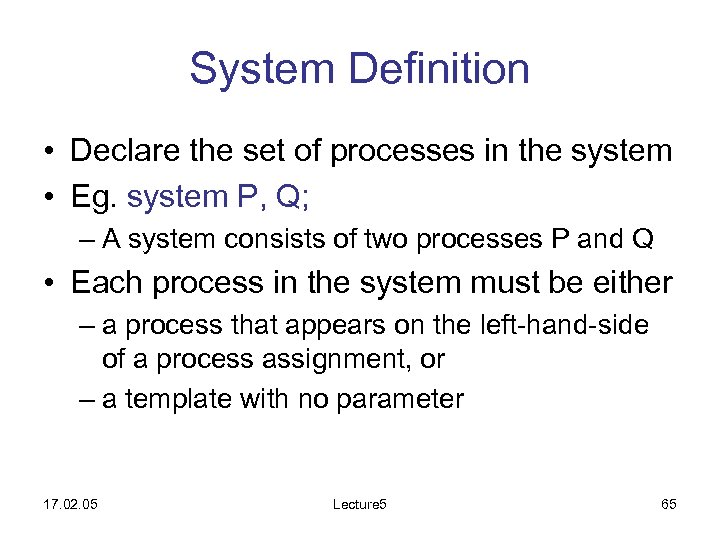 System Definition

• Declare the set of processes in the system
• Eg. system P, Q;
– A system consists of two processes P and Q
• Each process in the system must be either
– a process that appears on the left-hand-side of a process assignment, or
– a template with no parameter

17.02.05
Lecture5
65